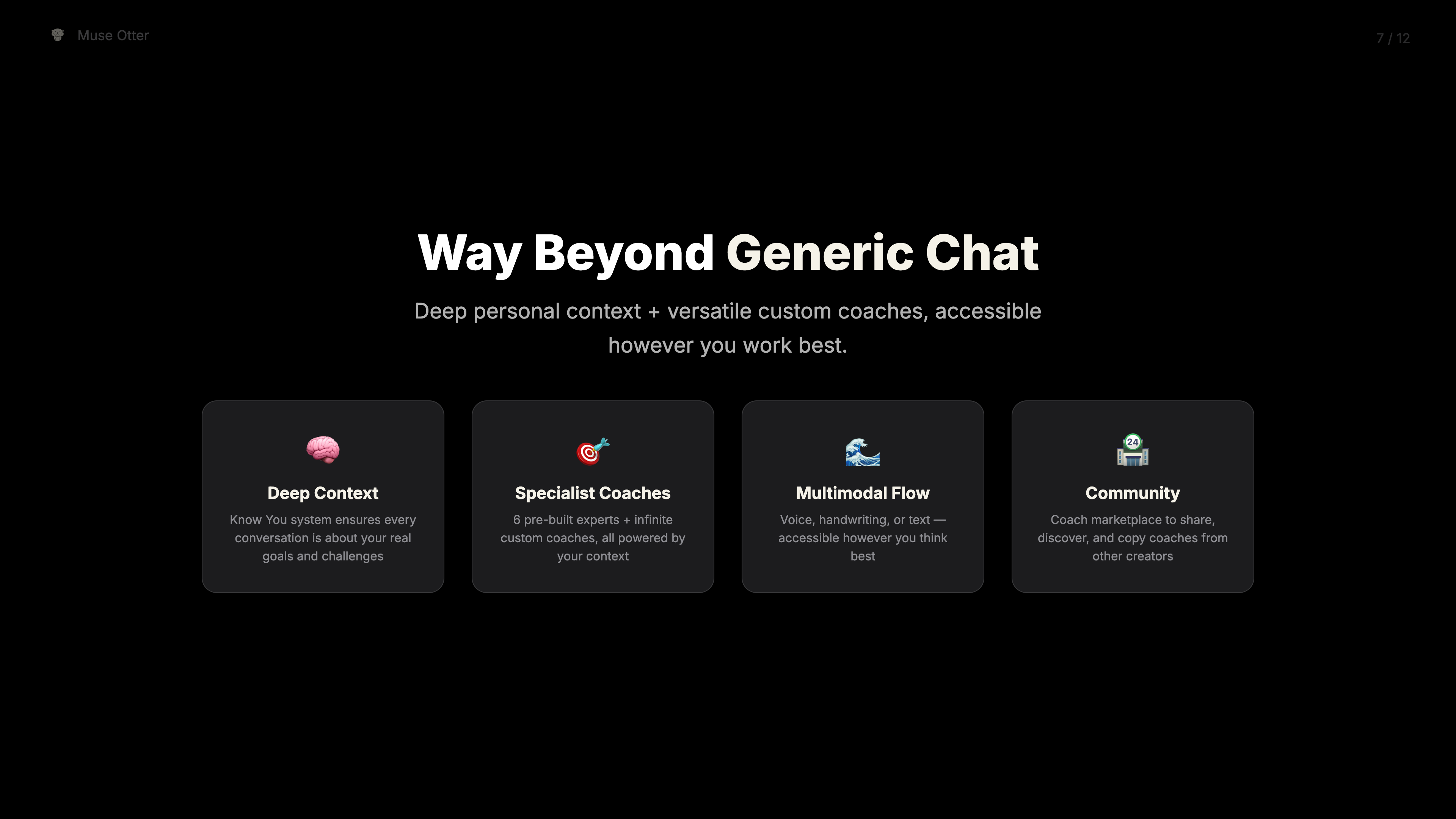 Muse Otter

7 / 12

Way Beyond Generic Chat

Deep personal context + versatile custom coaches, accessible however you work best.

Deep Context

Know You system ensures every conversation is about your real goals and challenges

Specialist Coaches

6 pre-built experts + infinite custom coaches, all powered by your context

Multimodal Flow

Voice, handwriting, or text — accessible however you think best

24

Community

Coach marketplace to share, discover, and copy coaches from other creators